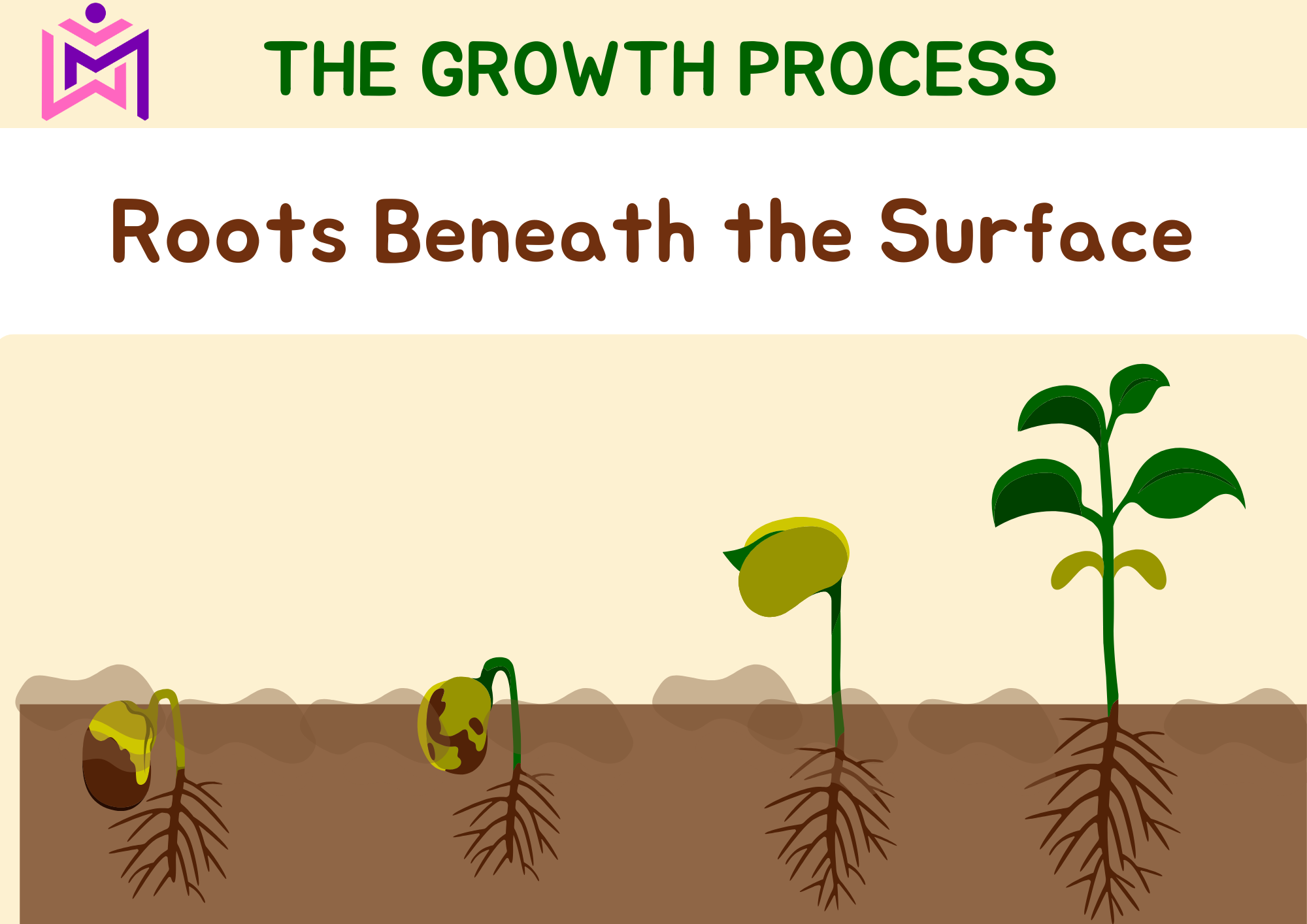 THE GROWTH PROCESS

Roots Beneath the Surface